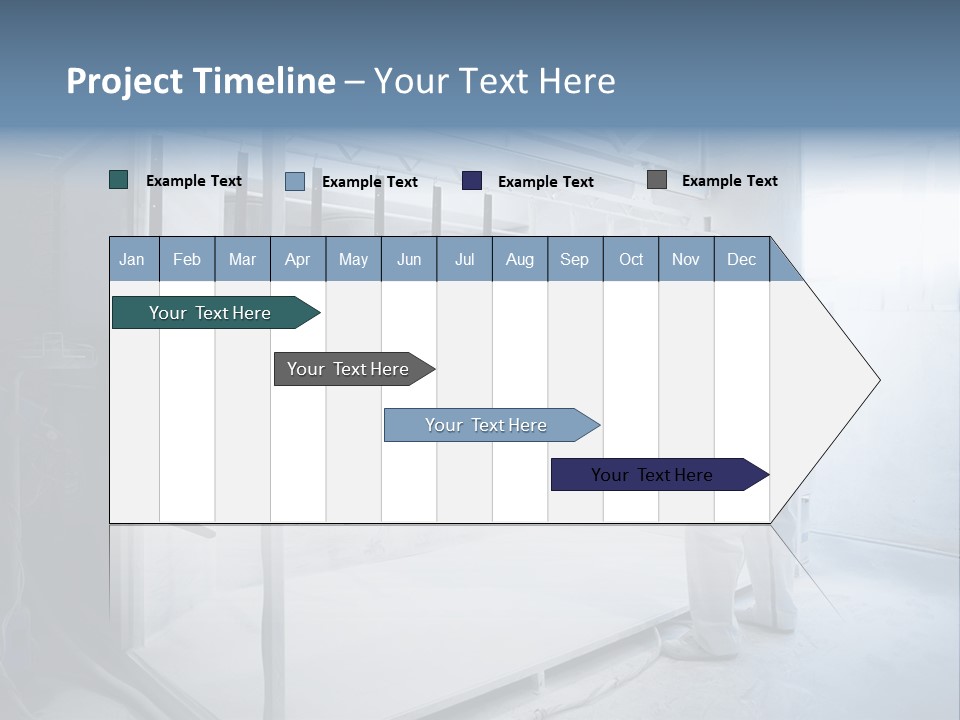 Project Timeline – Your Text Here

Example Text
Example Text
Example Text
Example Text

| Jan | Feb | Mar | Apr | May | Jun | Jul | Aug | Sep | Oct | Nov | Dec |
|---|---|---|---|---|---|---|---|---|---|---|---|

Your Text Here

Your Text Here

Your Text Here

Your Text Here